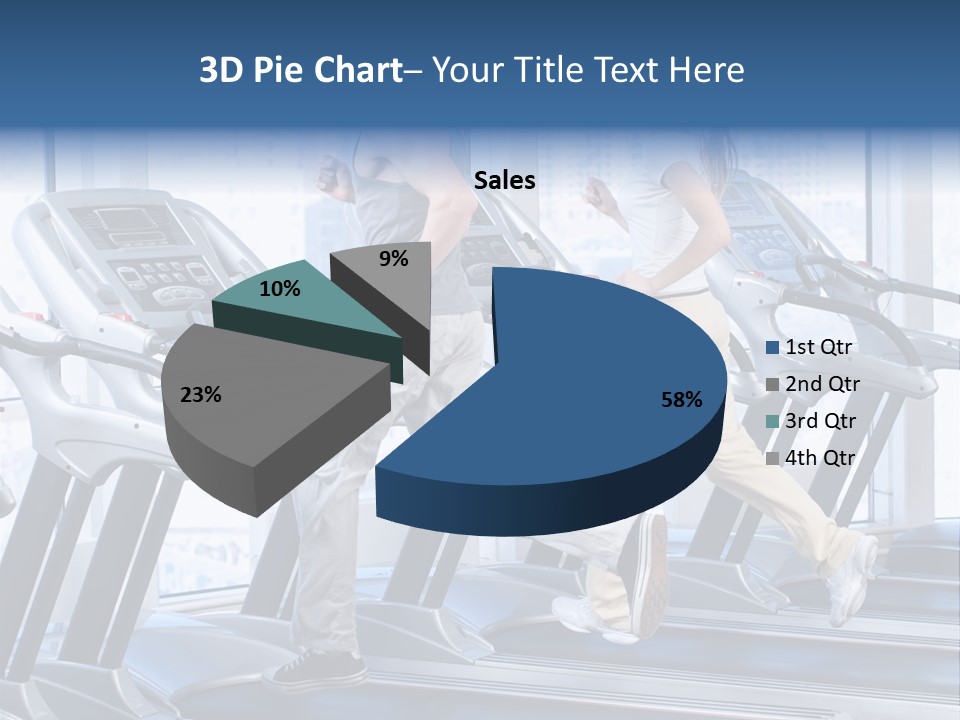 3D Pie Chart– Your Title Text Here

Sales

9%
10%
23%
58%

1st Qtr
2nd Qtr
3rd Qtr
4th Qtr